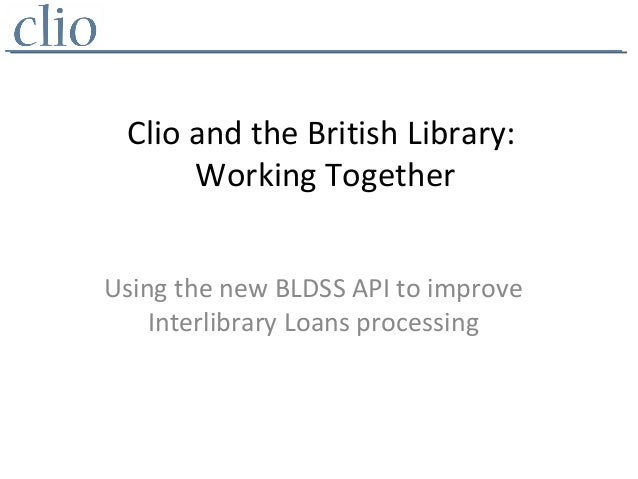 clio

Clio and the British Library: Working Together

Using the new BLDSS API to improve Interlibrary Loans processing